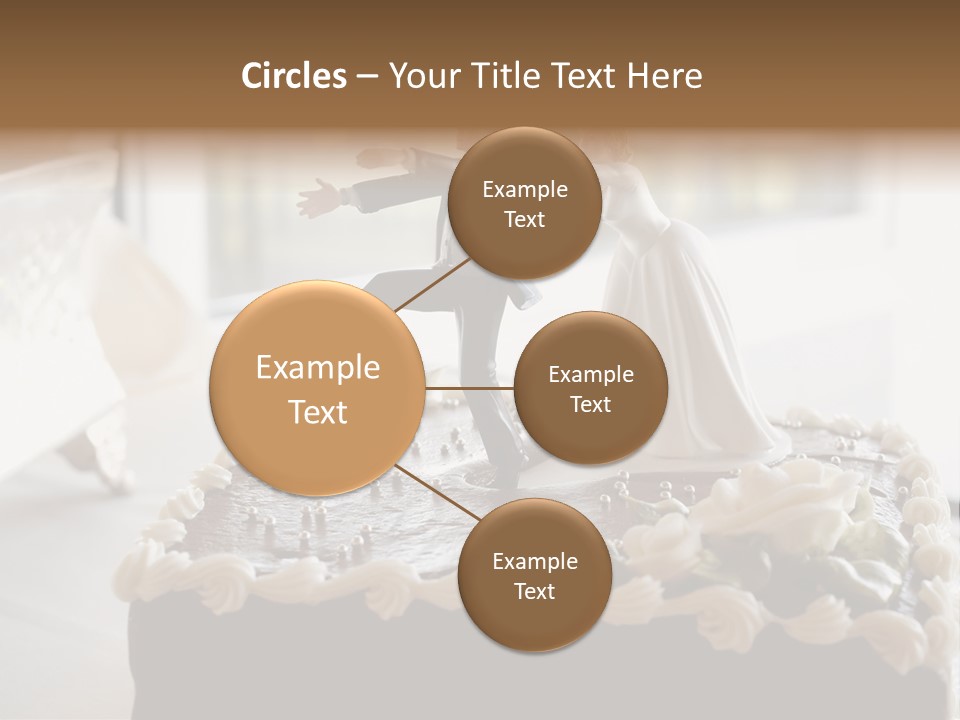 Circles – Your Title Text Here

Example Text

Example Text

Example Text

Example Text